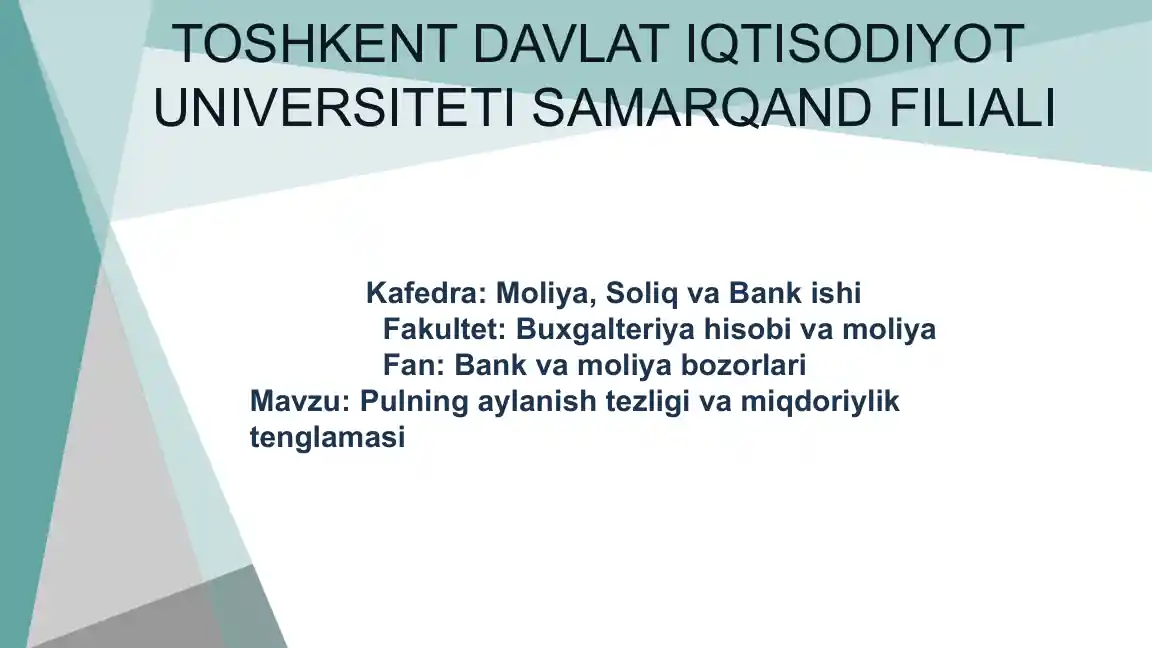 TOSHKENT DAVLAT IQTISODIYOT UNIVERSITETI SAMARQAND FILIALI

Kafedra: Moliya, Soliq va Bank ishi
Fakultet: Buxgalteriya hisobi va moliya
Fan: Bank va moliya bozorlari
Mavzu: Pulning aylanish tezligi va miqdoriylik tenglamasi